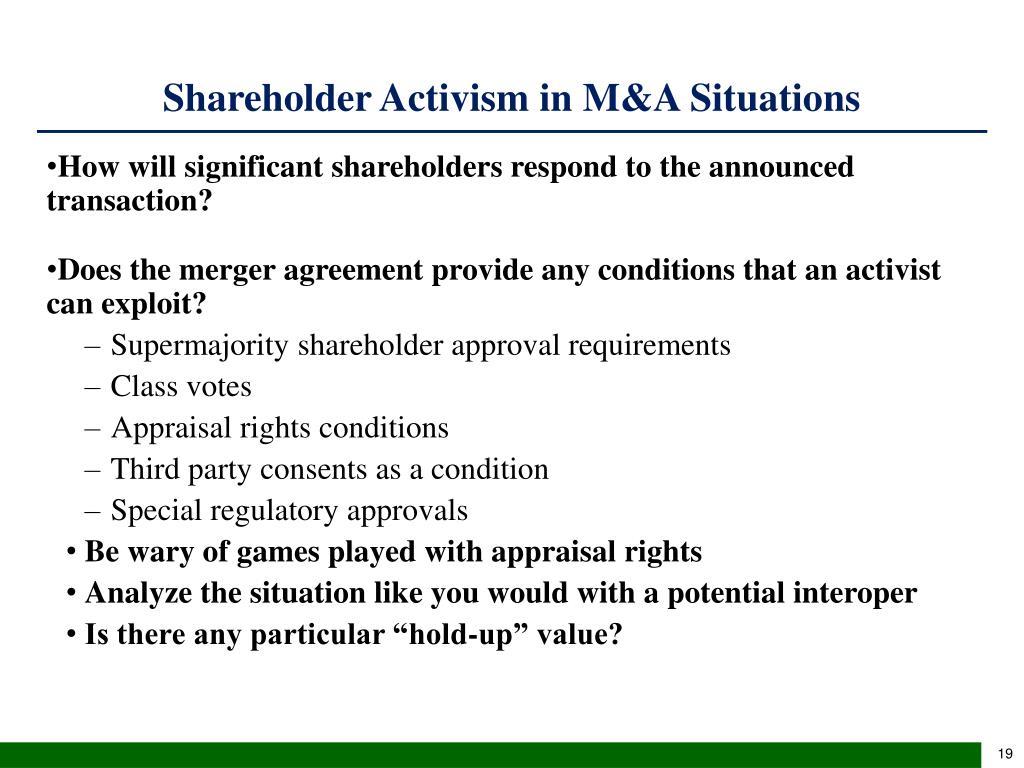 Shareholder Activism in M&A Situations

•How will significant shareholders respond to the announced transaction?

•Does the merger agreement provide any conditions that an activist can exploit?

– Supermajority shareholder approval requirements
– Class votes
– Appraisal rights conditions
– Third party consents as a condition
– Special regulatory approvals

• Be wary of games played with appraisal rights
• Analyze the situation like you would with a potential interoper
• Is there any particular “hold-up” value?

19